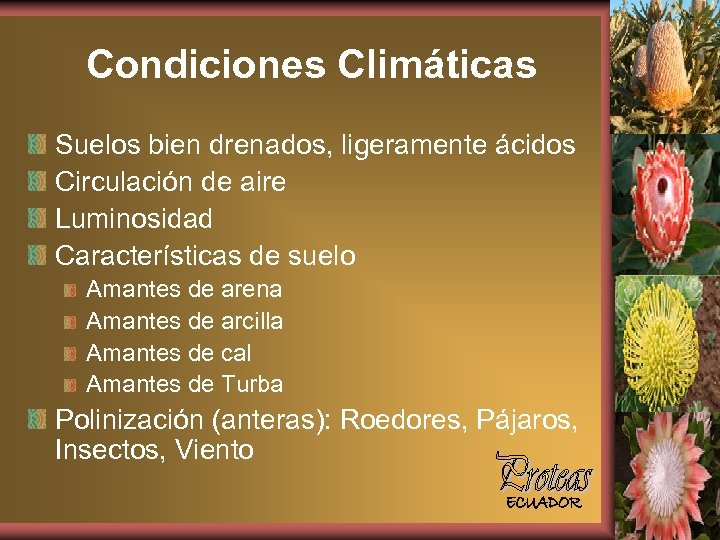 Condiciones Climáticas

Suelos bien drenados, ligeramente ácidos
Circulación de aire
Luminosidad
Características de suelo
Amantes de arena
Amantes de arcilla
Amantes de cal
Amantes de Turba
Polinización (anteras): Roedores, Pájaros, Insectos, Viento

Proteas
ECUADOR